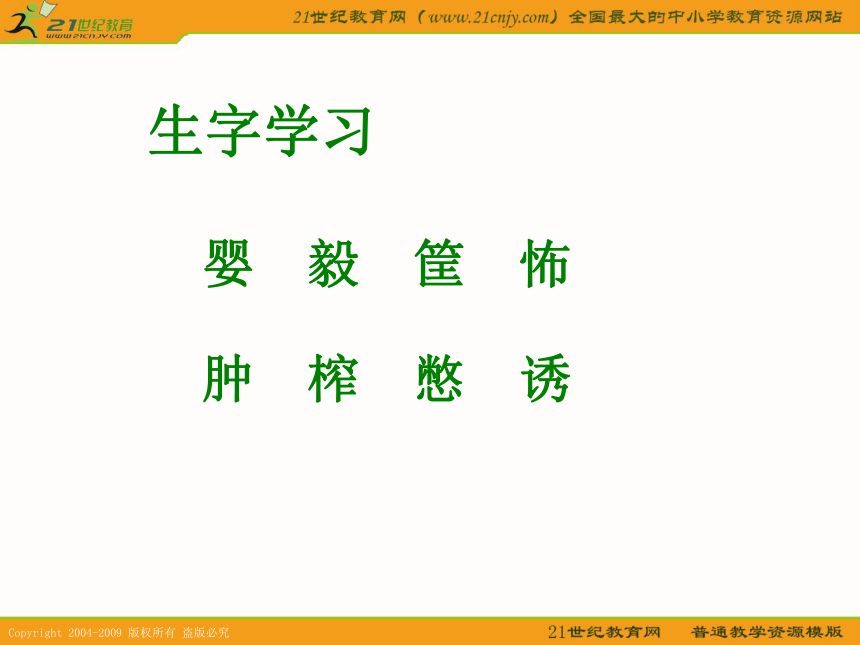 21世纪教育
www.21cnjy.com

21世纪教育网（www.21cnjy.com）全国最大的中小学教育资源网站

生字学习

婴 毅 筐 怖

肿 榨 憋 诱

Copyright 2004-2009 版权所有 盗版必究

21世纪教育网 普通教学资源模版